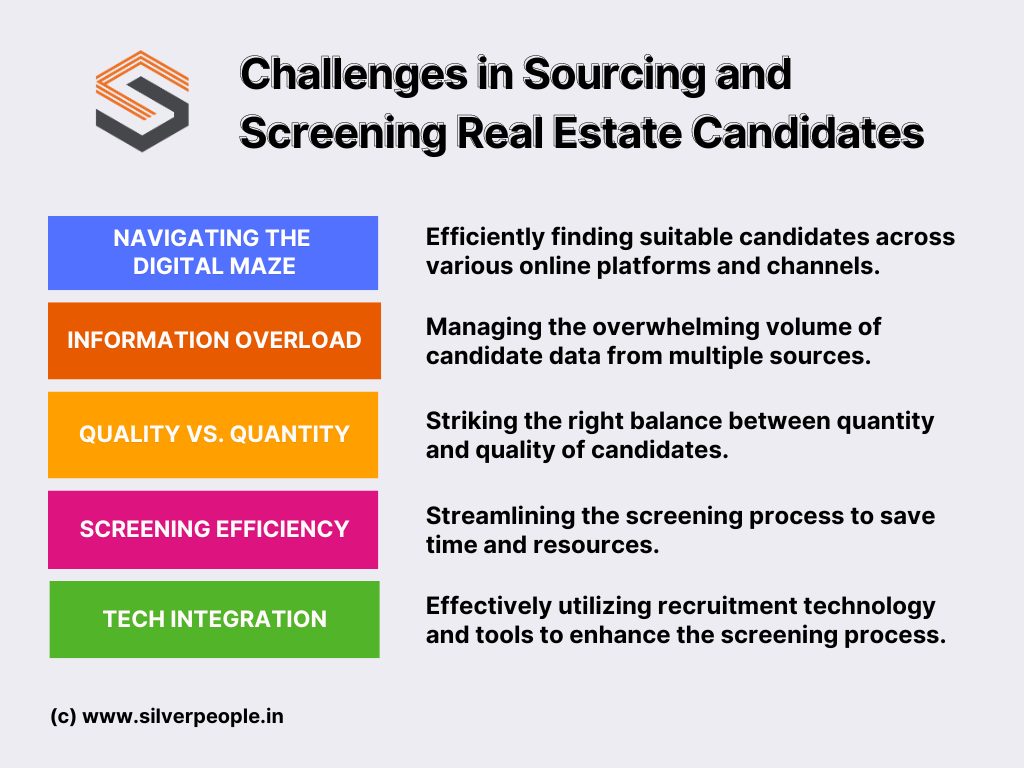 Challenges in Sourcing and Screening Real Estate Candidates

NAVIGATING THE DIGITAL MAZE

Efficiently finding suitable candidates across various online platforms and channels.

INFORMATION OVERLOAD

Managing the overwhelming volume of candidate data from multiple sources.

QUALITY VS. QUANTITY

Striking the right balance between quantity and quality of candidates.

SCREENING EFFICIENCY

Streamlining the screening process to save time and resources.

TECH INTEGRATION

Effectively utilizing recruitment technology and tools to enhance the screening process.

(c) www.silverpeople.in